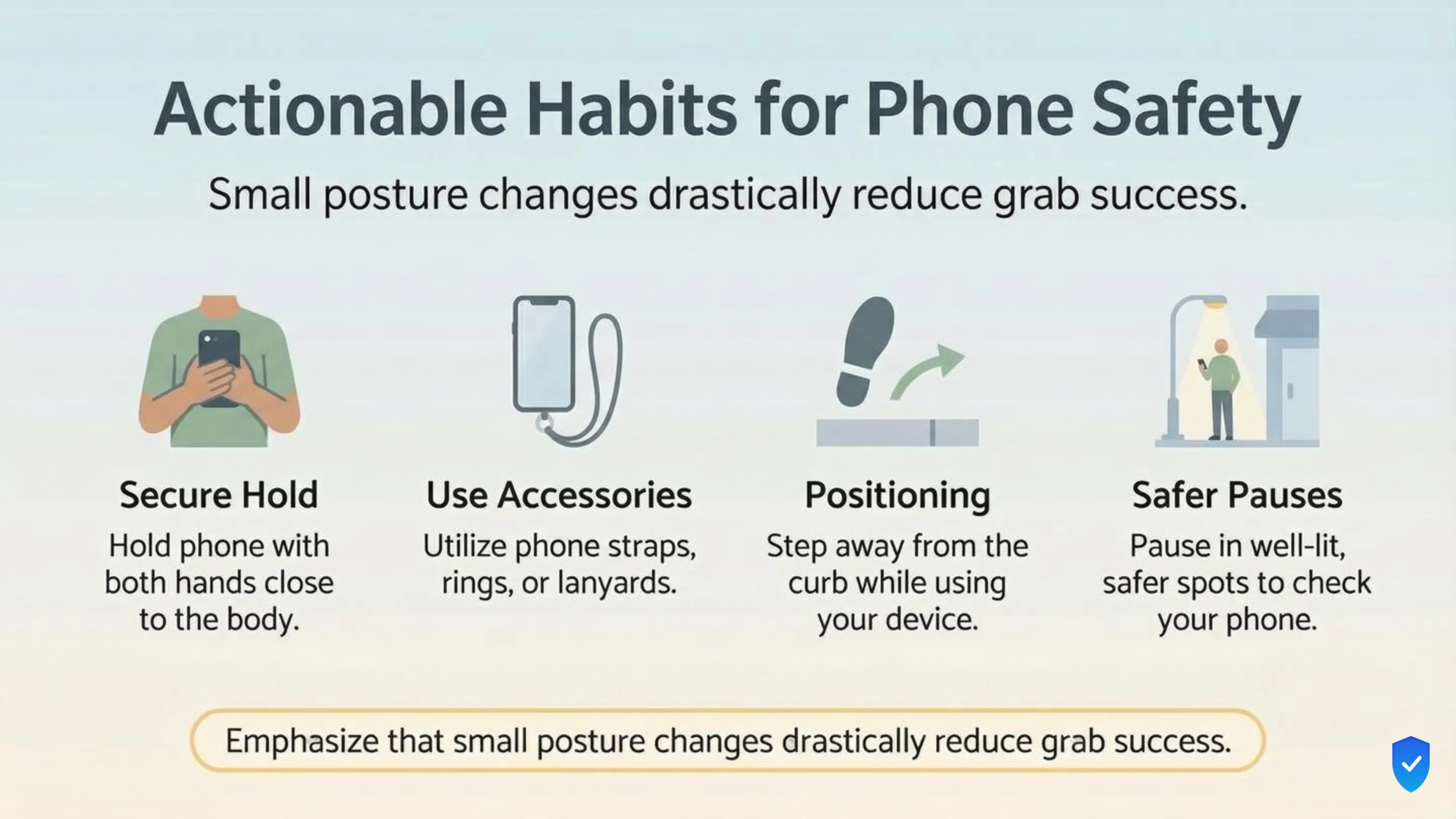 Actionable Habits for Phone Safety

Small posture changes drastically reduce grab success.

Secure Hold

Hold phone with both hands close to the body.

Use Accessories

Utilize phone straps, rings, or lanyards.

Positioning

Step away from the curb while using your device.

Safer Pauses

Pause in well-lit, safer spots to check your phone.

Emphasize that small posture changes drastically reduce grab success.